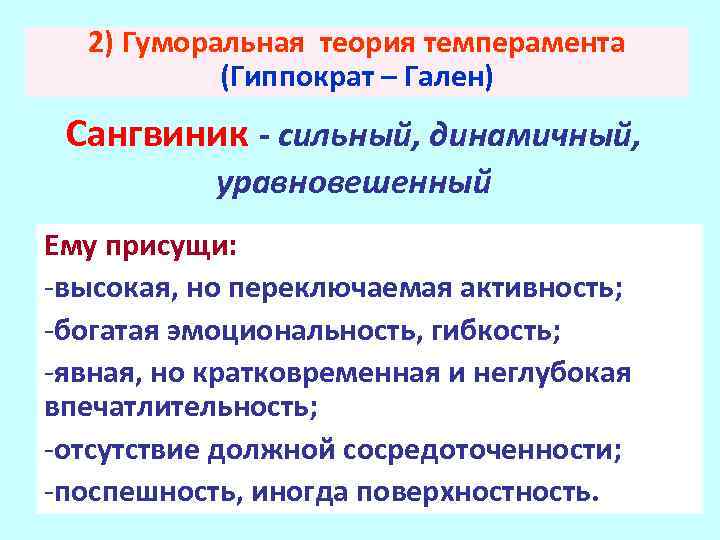 2) Гуморальная теория темперамента
(Гиппократ – Гален)

Сангвиник - сильный, динамичный, уравновешенный

Ему присущи:
-высокая, но переключаемая активность;
-богатая эмоциональность, гибкость;
-явная, но кратковременная и неглубокая впечатлительность;
-отсутствие должной сосредоточенности;
-поспешность, иногда поверхностность.